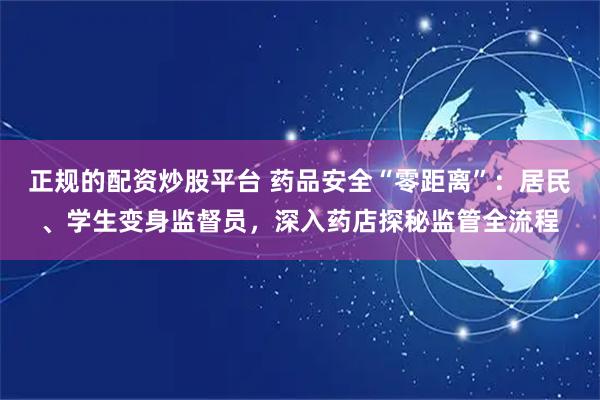 正规的配资炒股平台 药品安全“零距离”：居民、学生变身监督员，深入药店探秘监管全流程